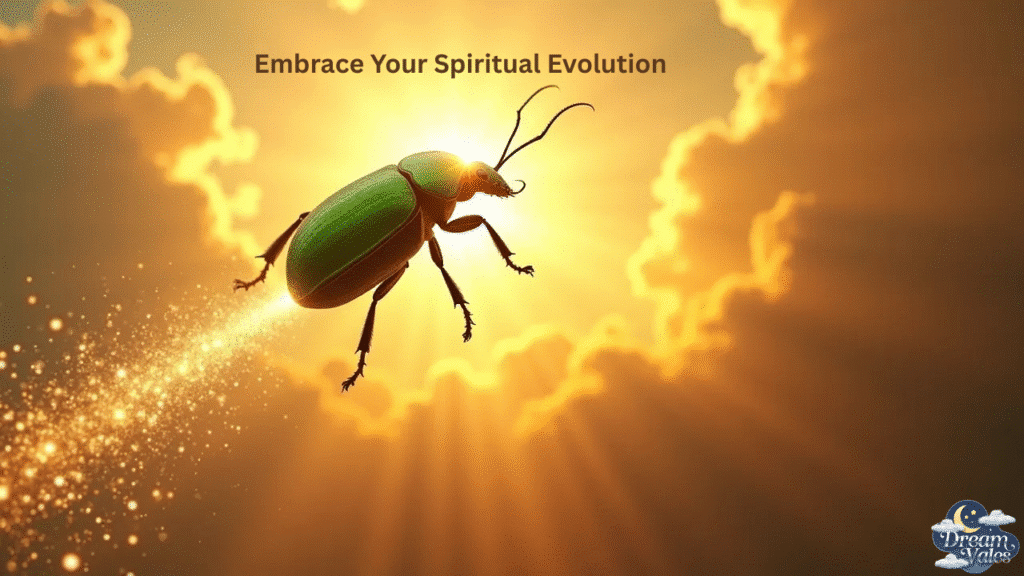 Embrace Your Spiritual Evolution

Dream Vales